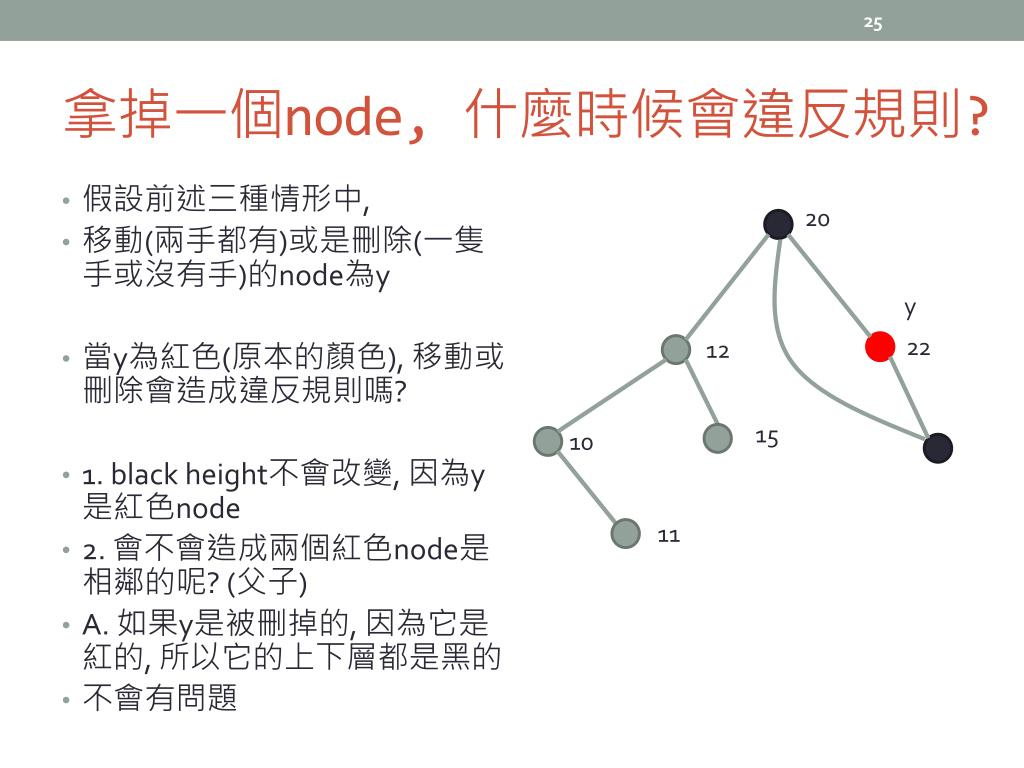 25

拿掉一個node，什麼時候會違反規則?

• 假設前述三種情形中,
• 移動(兩手都有)或是刪除(一隻手或沒有手)的node為y

• 當y為紅色(原本的顏色), 移動或刪除會造成違反規則嗎?

• 1. black height不會改變, 因為y是紅色node
• 2. 會不會造成兩個紅色node是相鄰的呢? (父子)
• A. 如果y是被刪掉的, 因為它是紅的, 所以它的上下層都是黑的
• 不會有問題

20
y
12
22
10
15
11